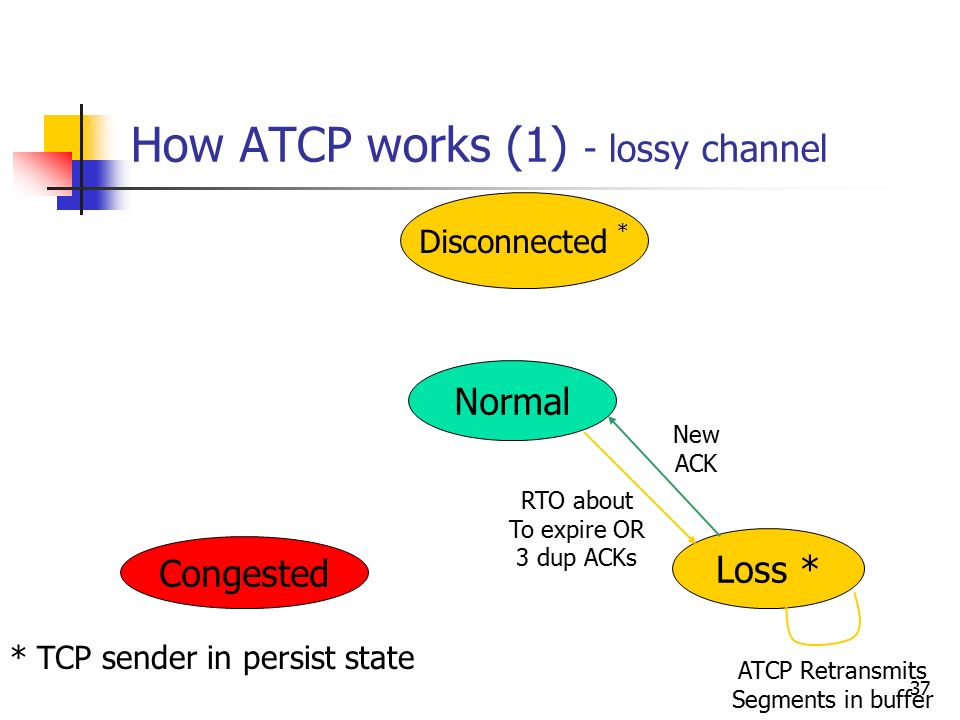 How ATCP works (1) - lossy channel

Disconnected *

Normal

New ACK

RTO about To expire OR 3 dup ACKs

Congested

Loss *

* TCP sender in persist state

ATCP Retransmits Segments in buffer

37